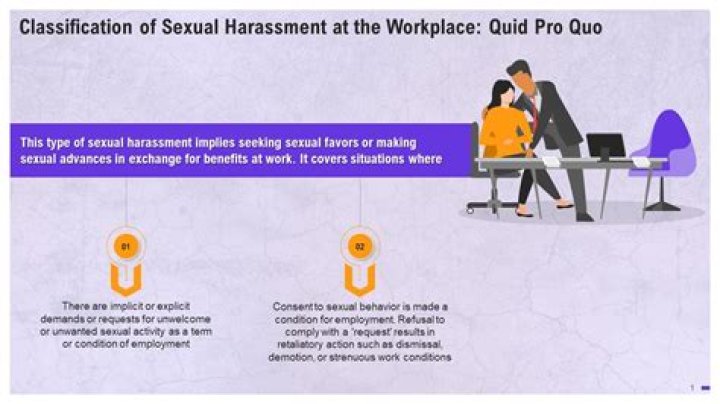 Classification of Sexual Harassment at the Workplace: Quid Pro Quo

This type of sexual harassment implies seeking sexual favors or making sexual advances in exchange for benefits at work. It covers situations where

01

There are implicit or explicit demands or requests for unwelcome or unwanted sexual activity as a term or condition of employment

02

Consent to sexual behavior is made a condition for employment. Refusal to comply with a 'request' results in retaliatory action such as dismissal, demotion, or strenuous work conditions

1